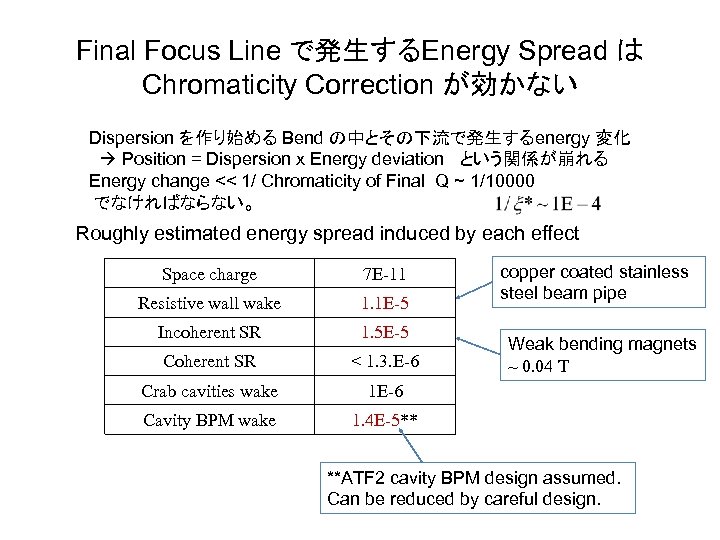 Final Focus Line で発生するEnergy Spread は Chromaticity Correction が効かない

Dispersion を作り始める Bend の中とその下流で発生するenergy 変化
→ Position = Dispersion x Energy deviation という関係が崩れる
Energy change << 1/ Chromaticity of Final Q ~ 1/10000
でなければならない。 $1/\xi^* \sim 1E-4$

Roughly estimated energy spread induced by each effect

| Space charge | 7E-11 |
|---|---|
| Resistive wall wake | 1.1E-5 |
| Incoherent SR | 1.5E-5 |
| Coherent SR | < 1.3.E-6 |
| Crab cavities wake | 1E-6 |
| Cavity BPM wake | 1.4E-5** |

copper coated stainless steel beam pipe

Weak bending magnets ~ 0.04 T

**ATF2 cavity BPM design assumed. Can be reduced by careful design.